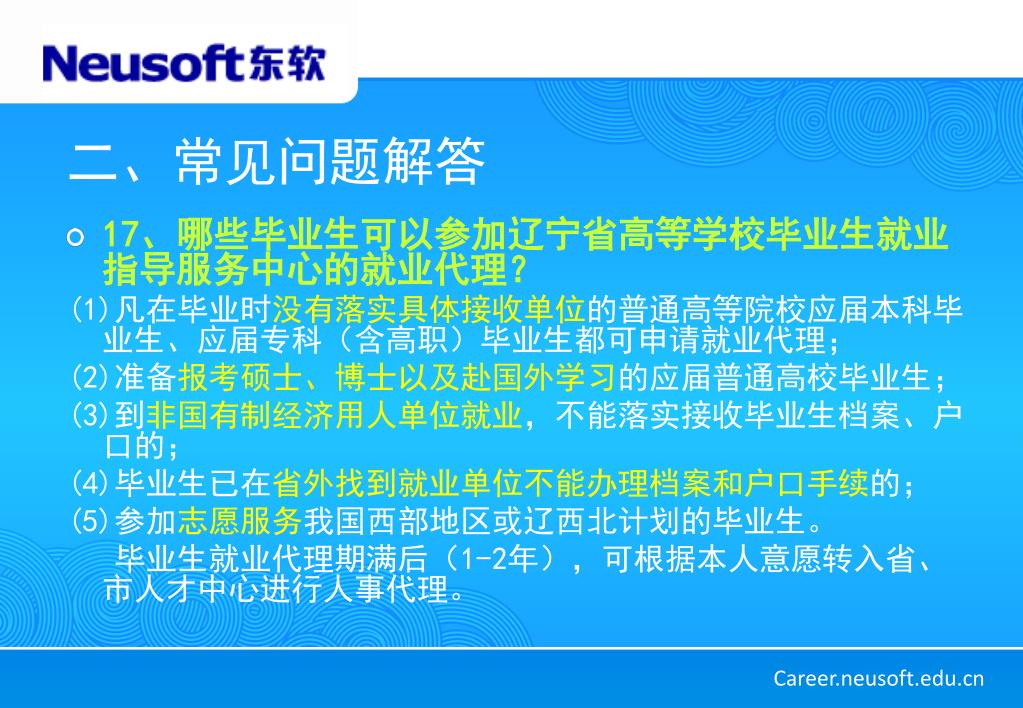 Neusoft东软

二、常见问题解答

17、哪些毕业生可以参加辽宁省高等学校毕业生就业指导服务中心的就业代理？

⑴凡在毕业时没有落实具体接收单位的普通高等院校应届本科毕业生、应届专科（含高职）毕业生都可申请就业代理；

⑵准备报考硕士、博士以及赴国外学习的应届普通高校毕业生；

⑶到非国有制经济用人单位就业，不能落实接收毕业生档案、户口的；

⑷毕业生已在省外找到就业单位不能办理档案和户口手续的；

⑸参加志愿服务我国西部地区或辽西北计划的毕业生。

毕业生就业代理期满后（1-2年），可根据本人意愿转入省、市人才中心进行人事代理。

Career.neusoft.edu.cn